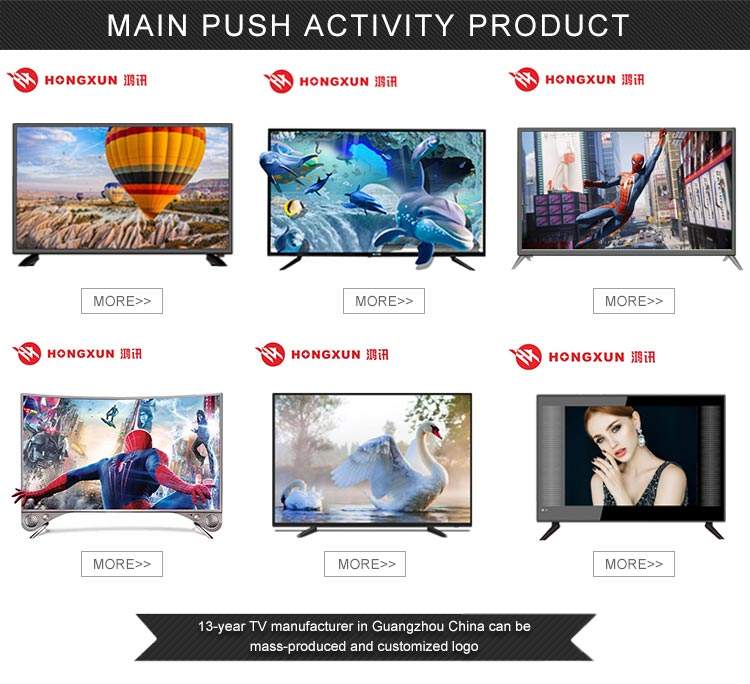 MAIN PUSH ACTIVITY PRODUCT

HONGXUN 鸿讯

HONGXUN 鸿讯

HONGXUN 鸿讯

MORE>>

MORE>>

MORE>>

HONGXUN 鸿讯

HONGXUN 鸿讯

HONGXUN 鸿讯

MORE>>

MORE>>

MORE>>

13-year TV manufacturer in Guangzhou China can be mass-produced and customized logo